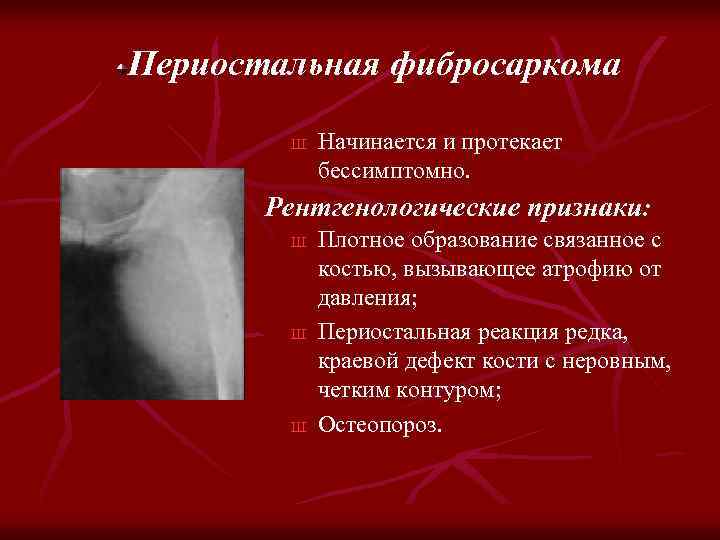 Периостальная фибросаркома

ш Начинается и протекает бессимптомно.

Рентгенологические признаки:

ш Плотное образование связанное с костью, вызывающее атрофию от давления;

ш Периостальная реакция редка, краевой дефект кости с неровным, четким контуром;

ш Остеопороз.